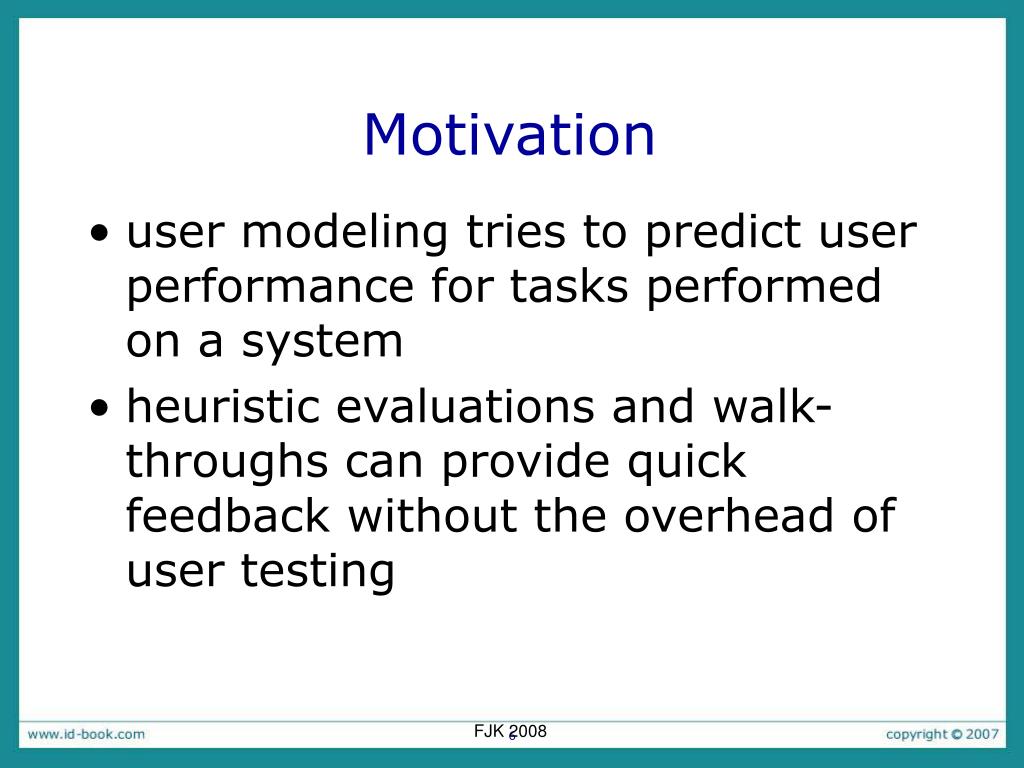 Motivation

• user modeling tries to predict user performance for tasks performed on a system

• heuristic evaluations and walk-throughs can provide quick feedback without the overhead of user testing

www.id-book.com

FJK 2008

copyright © 2007